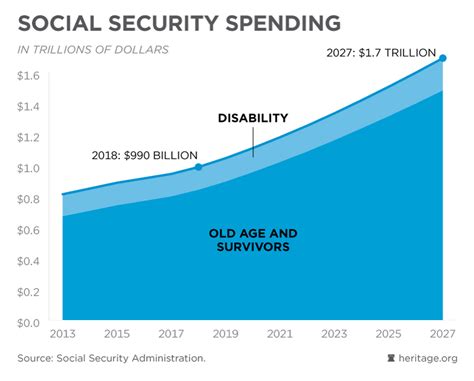 SOCIAL SECURITY SPENDING

IN TRILLIONS OF DOLLARS

2027: $1.7 TRILLION

$1.6
$1.4
$1.2
$1.0
$0.8
$0.6
$0.4
$0.2
$0.0

DISABILITY

2018: $990 BILLION

OLD AGE AND SURVIVORS

2013 2015 2017 2019 2021 2023 2025 2027

Source: Social Security Administration.

heritage.org